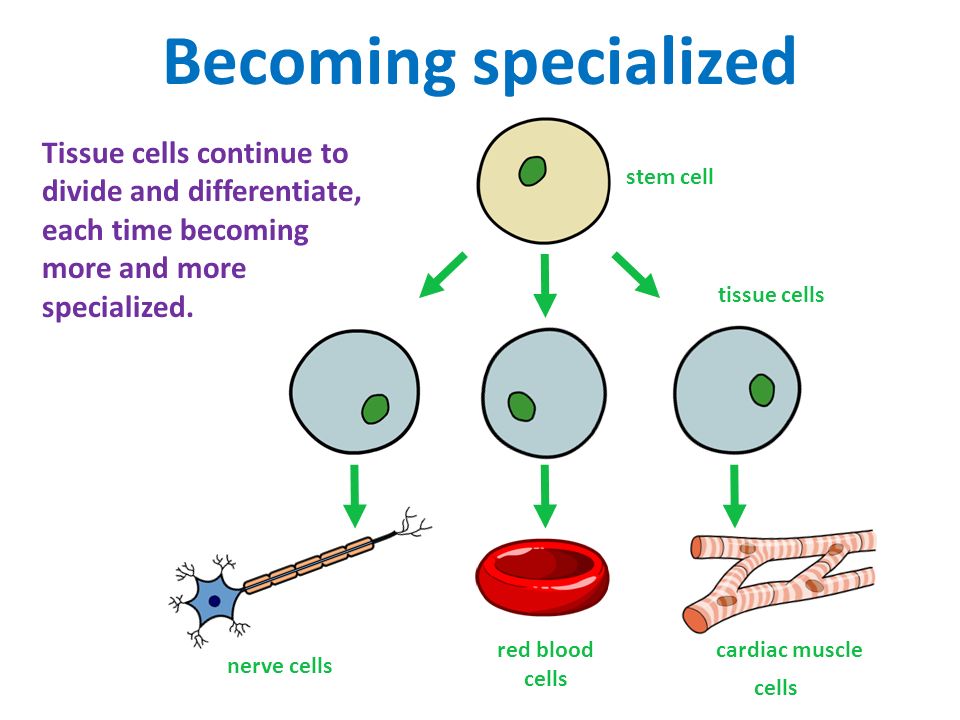 Becoming specialized

Tissue cells continue to divide and differentiate, each time becoming more and more specialized.

stem cell

tissue cells

nerve cells

red blood cells

cardiac muscle cells